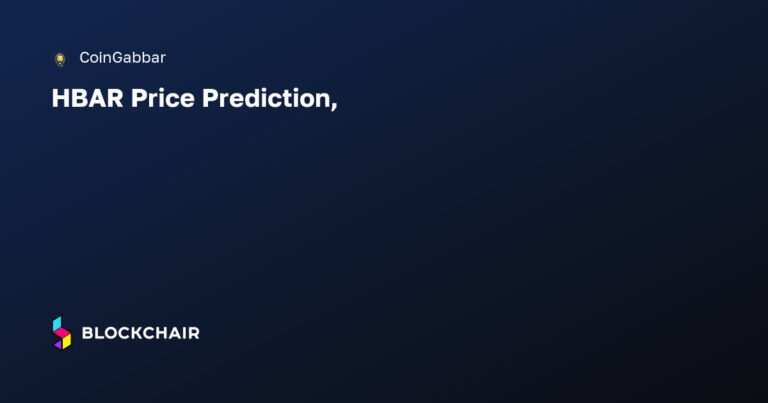 CoinGabbar

HBAR Price Prediction,

BLOCKCHAIR